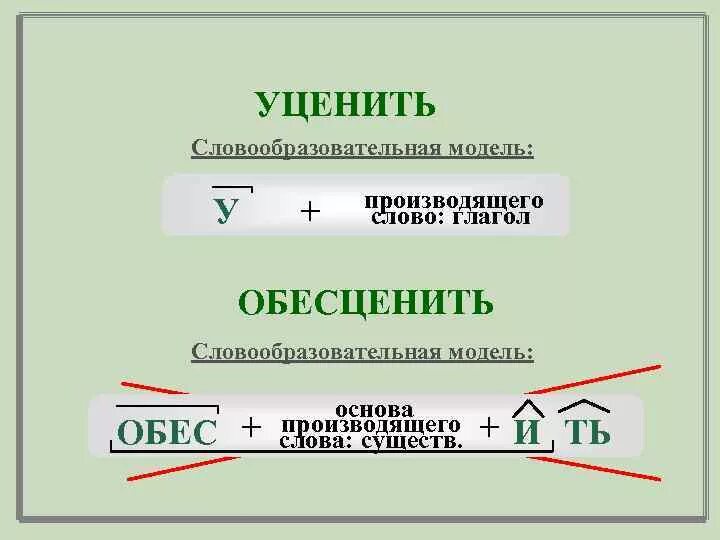 УЦЕНИТЬ

Словообразовательная модель:

У + производящего слово: глагол

ОБЕСЦЕНИТЬ

Словообразовательная модель:

ОБЕС + основа производящего слова: существ. + И ТЬ